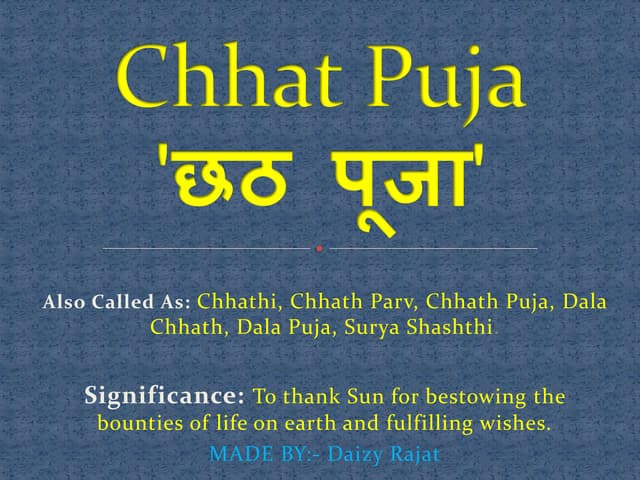 Chhat Puja
'छठ पूजा'

Also Called As: Chhathi, Chhath Parv, Chhath Puja, Dala Chhath, Dala Puja, Surya Shashthi.

Significance: To thank Sun for bestowing the bounties of life on earth and fulfilling wishes.

MADE BY:- Daizy Rajat